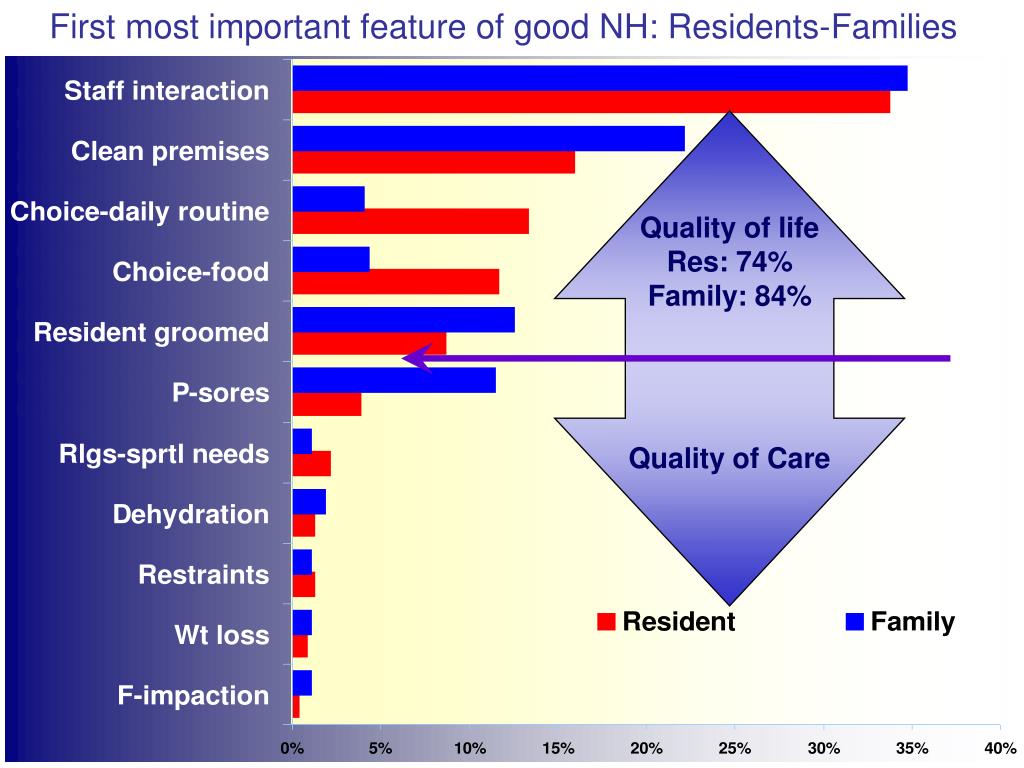 First most important feature of good NH: Residents-Families

Staff interaction
Clean premises
Choice-daily routine
Choice-food
Resident groomed
P-sores
Rlgs-sprtl needs
Dehydration
Restraints
Wt loss
F-impaction

Quality of life
Res: 74%
Family: 84%

Quality of Care

Resident
Family

0%
5%
10%
15%
20%
25%
30%
35%
40%